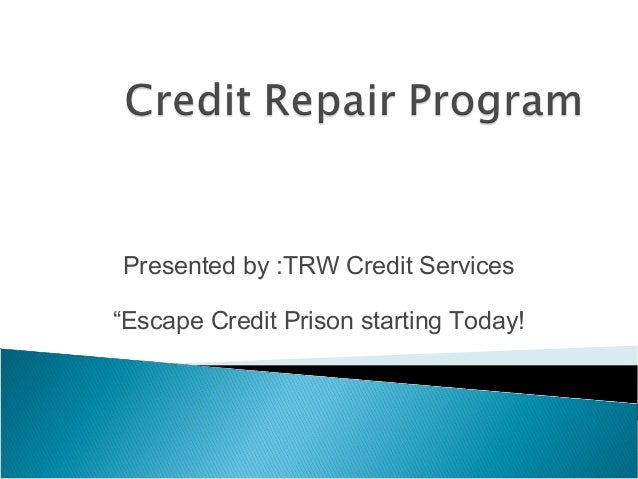 Credit Repair Program

Presented by :TRW Credit Services

“Escape Credit Prison starting Today!